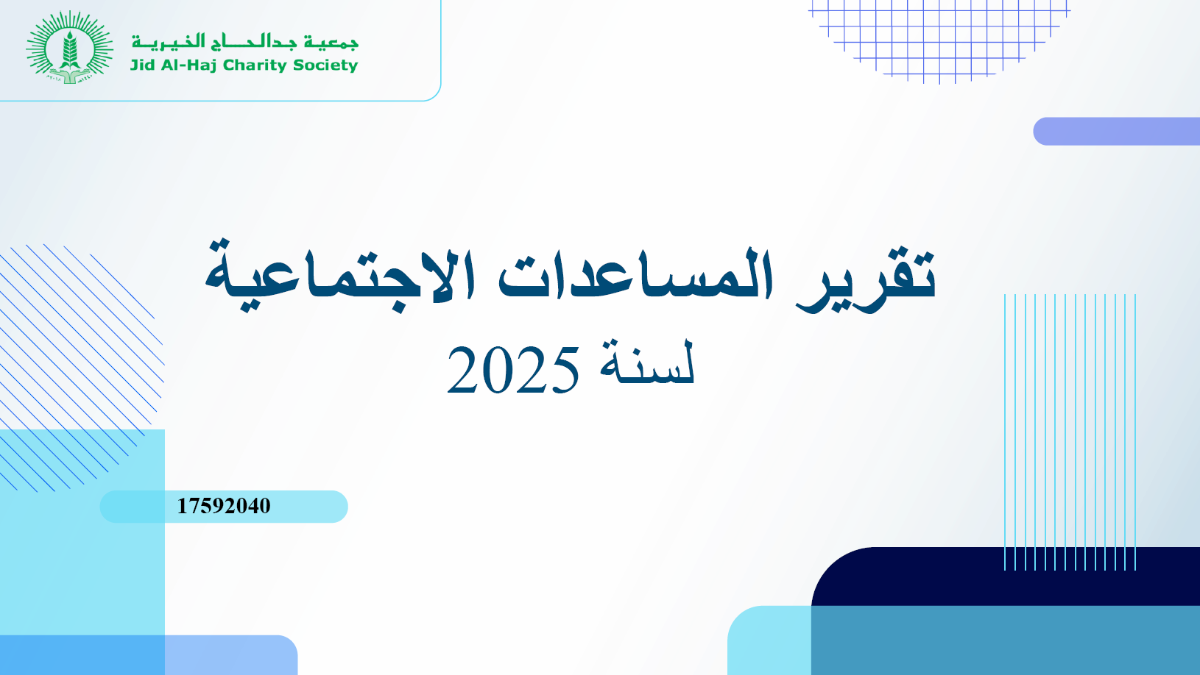 جمعية جدالحاج الخيرية
Jid Al-Haj Charity Society

تقرير المساعدات الاجتماعية
لسنة 2025

17592040